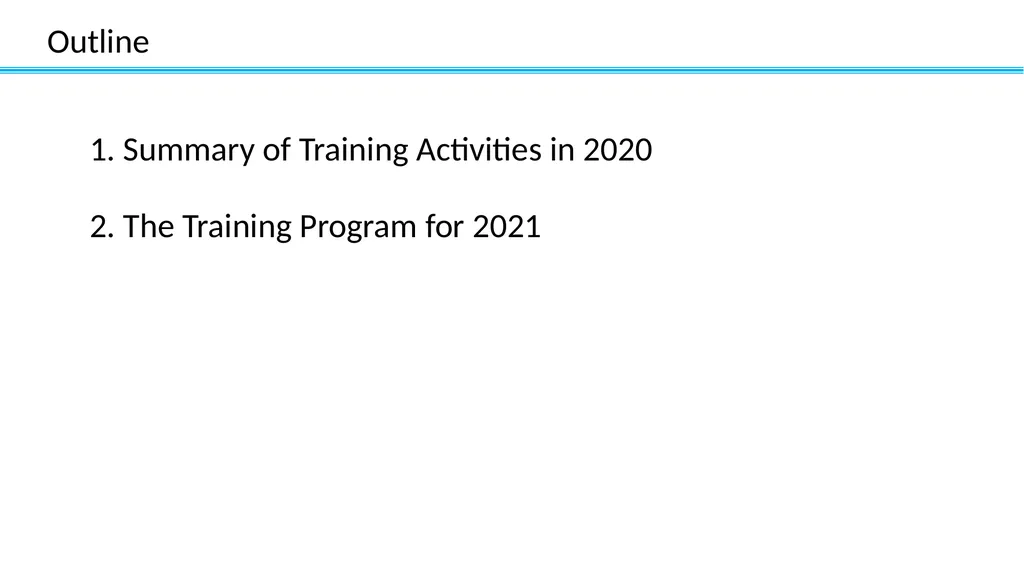 Outline

1. Summary of Training Activities in 2020

2. The Training Program for 2021